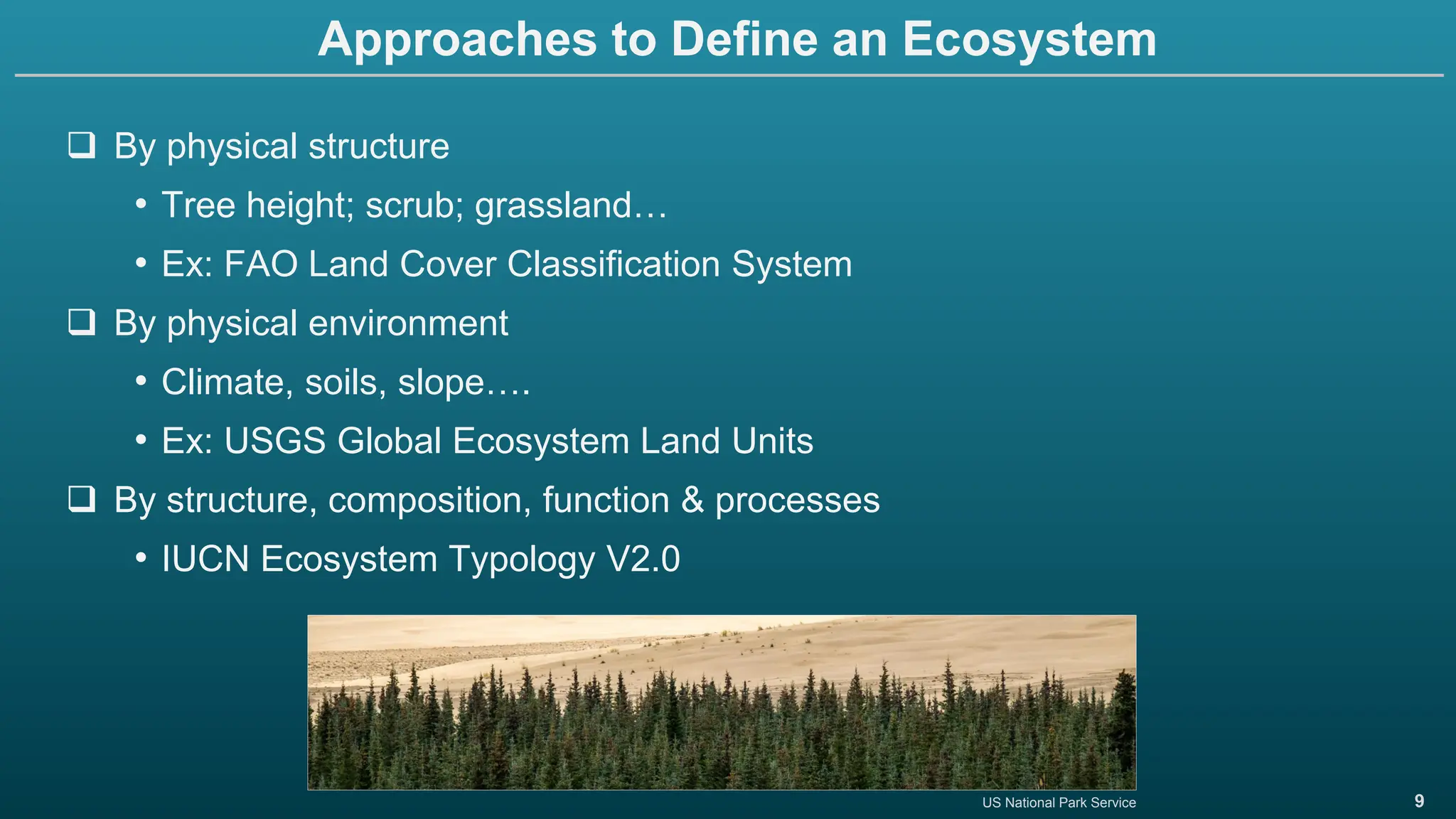 Approaches to Define an Ecosystem

❑ By physical structure

• Tree height; scrub; grassland…

• Ex: FAO Land Cover Classification System

❑ By physical environment

• Climate, soils, slope….

• Ex: USGS Global Ecosystem Land Units

❑ By structure, composition, function & processes

• IUCN Ecosystem Typology V2.0

US National Park Service

9